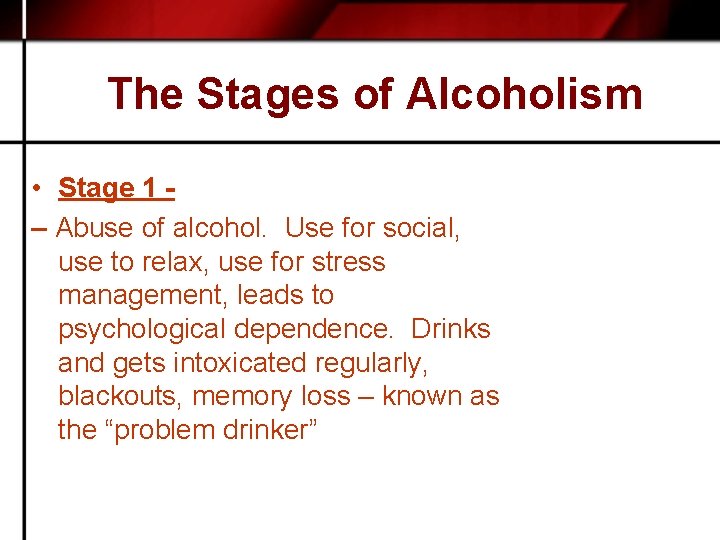 The Stages of Alcoholism

• Stage 1 -

– Abuse of alcohol. Use for social, use to relax, use for stress management, leads to psychological dependence. Drinks and gets intoxicated regularly, blackouts, memory loss – known as the “problem drinker”